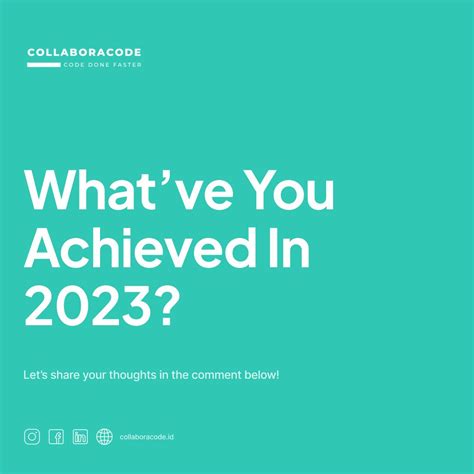 COLLABORACODE
CODE DONE FASTER

What've You Achieved In 2023?

Let's share your thoughts in the comment below!

collaboracode.id